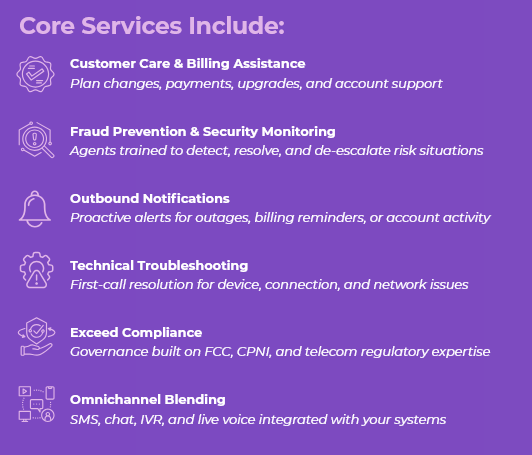 Core Services Include:

Customer Care & Billing Assistance
Plan changes, payments, upgrades, and account support

Fraud Prevention & Security Monitoring
Agents trained to detect, resolve, and de-escalate risk situations

Outbound Notifications
Proactive alerts for outages, billing reminders, or account activity

Technical Troubleshooting
First-call resolution for device, connection, and network issues

Exceed Compliance
Governance built on FCC, CPNI, and telecom regulatory expertise

Omnichannel Blending
SMS, chat, IVR, and live voice integrated with your systems